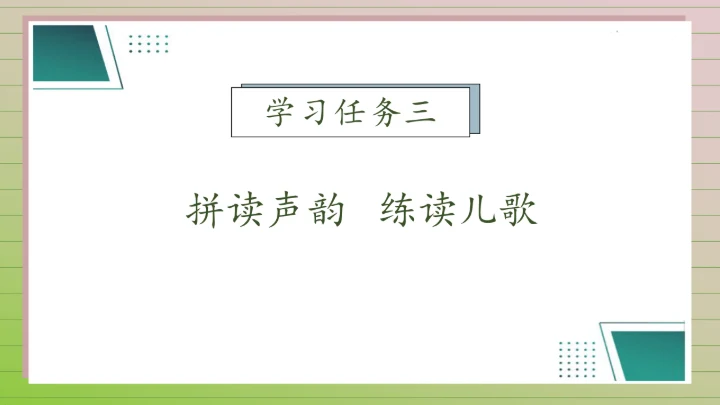 学习任务三

拼读声韵　练读儿歌